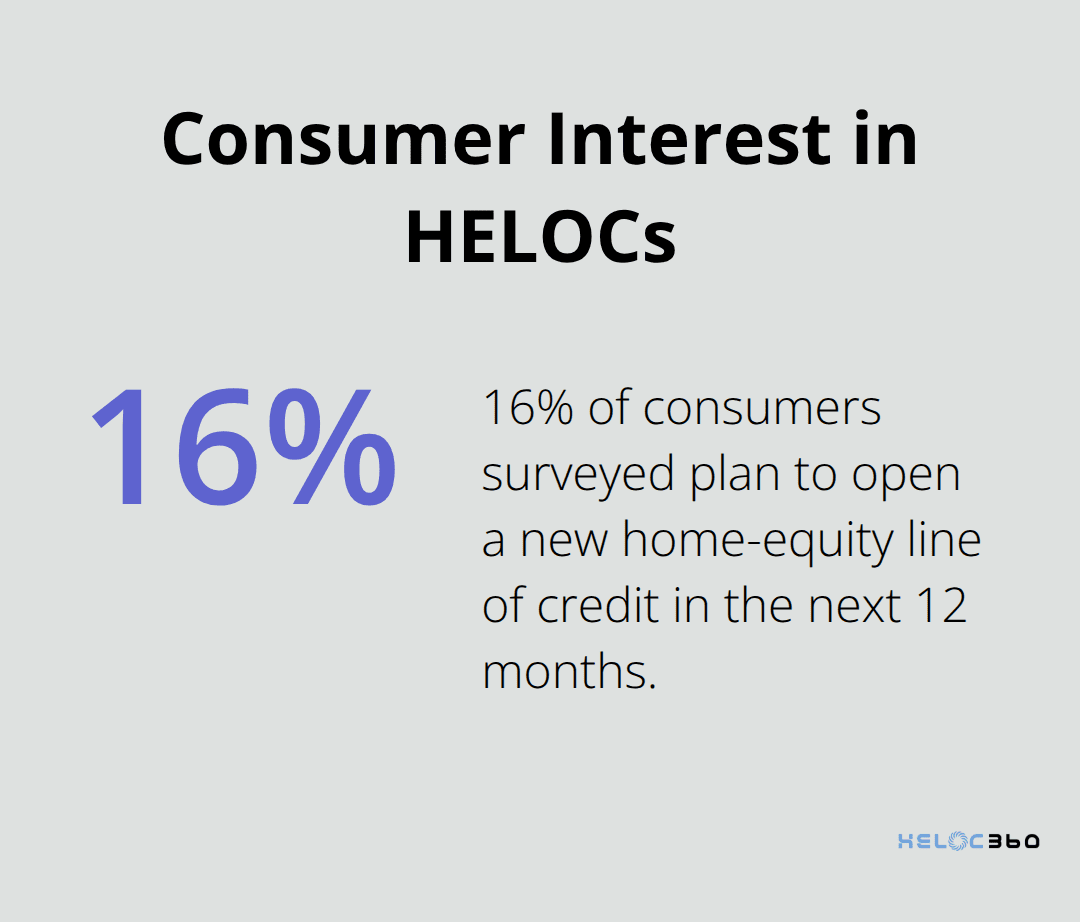 Consumer Interest in HELOCs

16%

16% of consumers surveyed plan to open a new home-equity line of credit in the next 12 months.

HELOC360